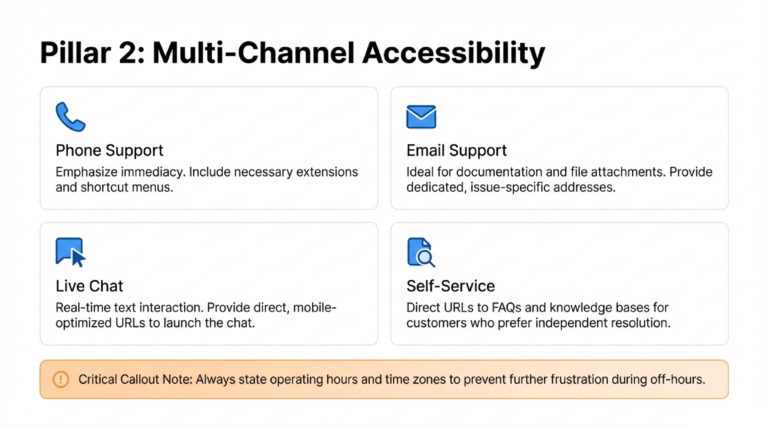 Pillar 2: Multi-Channel Accessibility

Phone Support
Emphasize immediacy. Include necessary extensions and shortcut menus.

Email Support
Ideal for documentation and file attachments. Provide dedicated, issue-specific addresses.

Live Chat
Real-time text interaction. Provide direct, mobile-optimized URLs to launch the chat.

Self-Service
Direct URLs to FAQs and knowledge bases for customers who prefer independent resolution.

Critical Callout Note: Always state operating hours and time zones to prevent further frustration during off-hours.